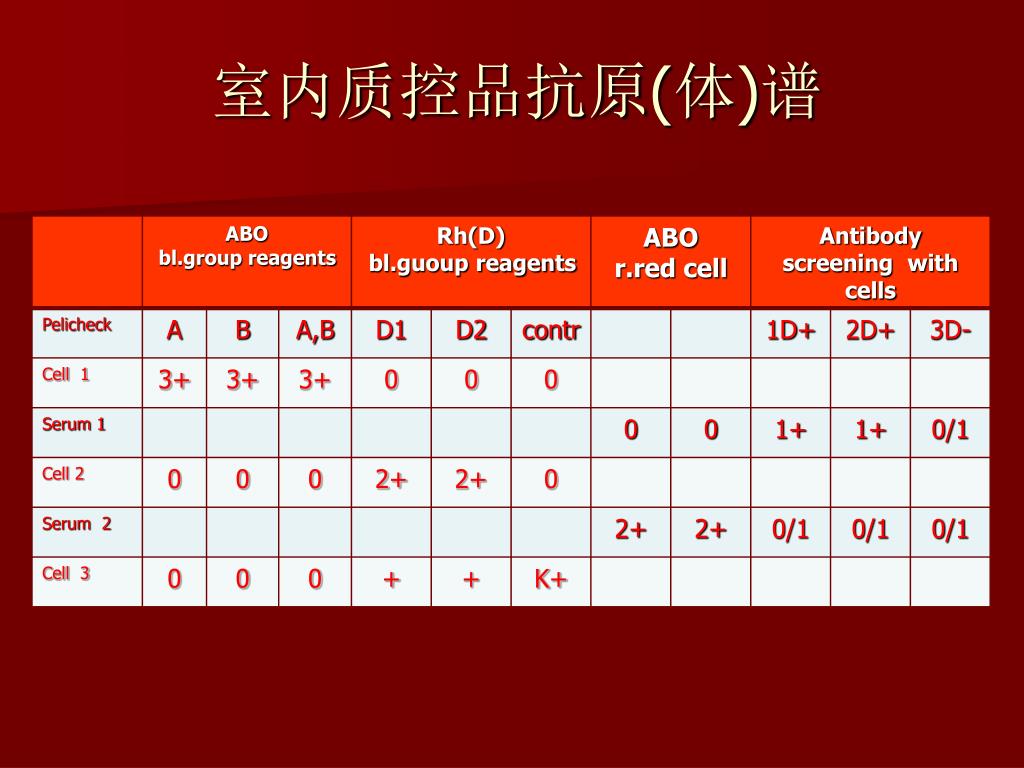 室内质控品抗原(体)谱

| | ABO bl.group reagents | | | Rh(D) bl.guoup reagents | | | ABO r.red cell | | Antibody screening with cells | | |
|---|---|---|---|---|---|---|---|---|---|---|---|
| Pelicheck | A | B | A,B | D1 | D2 | contr | | | 1D+ | 2D+ | 3D- |
| Cell 1 | 3+ | 3+ | 3+ | 0 | 0 | 0 | | | | | |
| Serum 1 | | | | | | | 0 | 0 | 1+ | 1+ | 0/1 |
| Cell 2 | 0 | 0 | 0 | 2+ | 2+ | 0 | | | | | |
| Serum 2 | | | | | | | 2+ | 2+ | 0/1 | 0/1 | 0/1 |
| Cell 3 | 0 | 0 | 0 | + | + | K+ | | | | | |